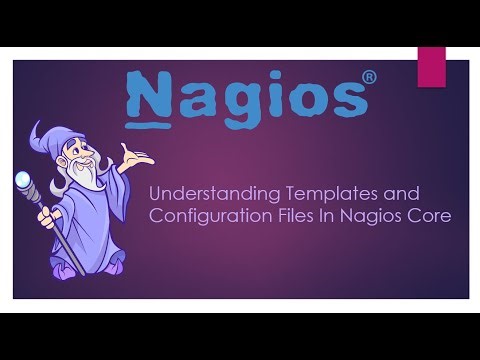 Nagios®

Understanding Templates and Configuration Files In Nagios Core